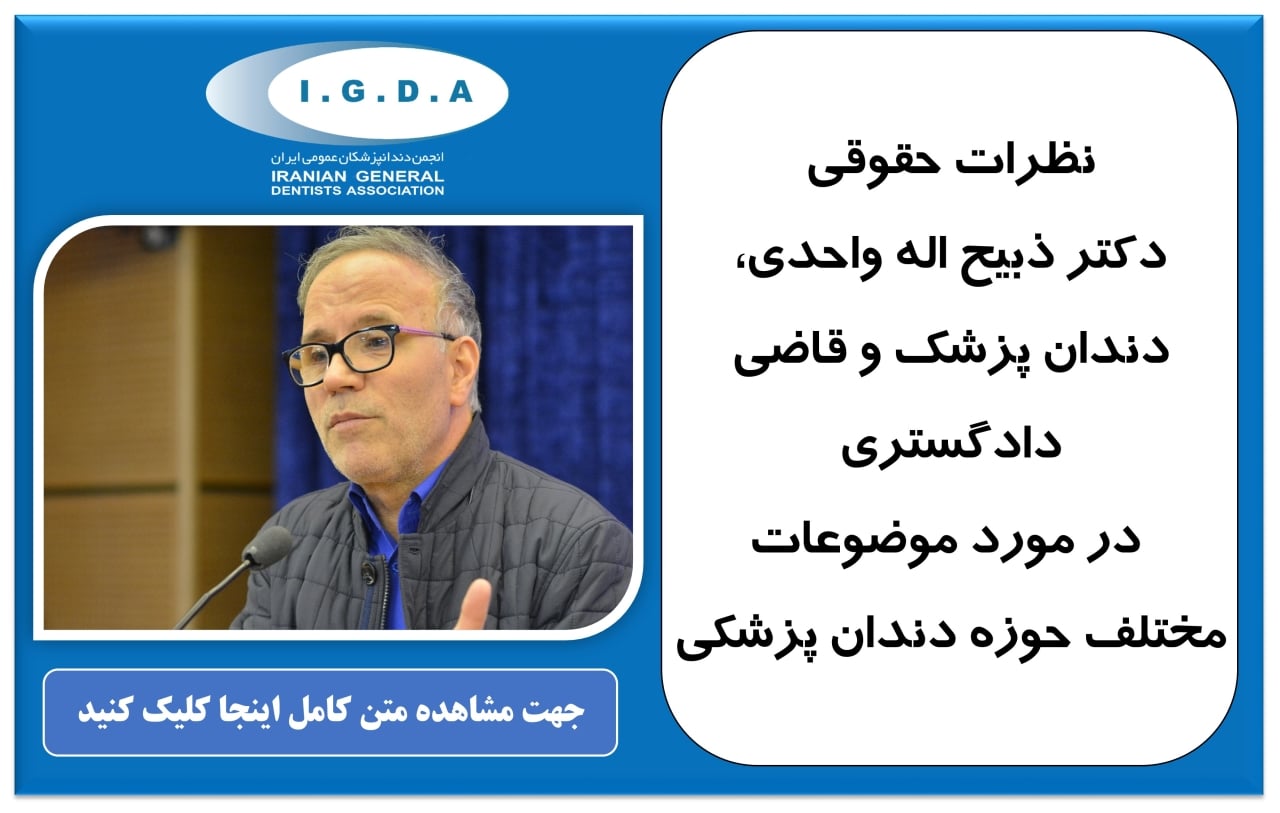 I.G.D.A
انجمن دندانپزشکان عمومی ایران
IRANIAN GENERAL DENTISTS ASSOCIATION

نظرات حقوقی
دکتر ذبیح اله واحدی،
دندان پزشک و قاضی
دادگستری
در مورد موضوعات
مختلف حوزه دندان پزشکی

جهت مشاهده متن کامل اینجا کلیک کنید